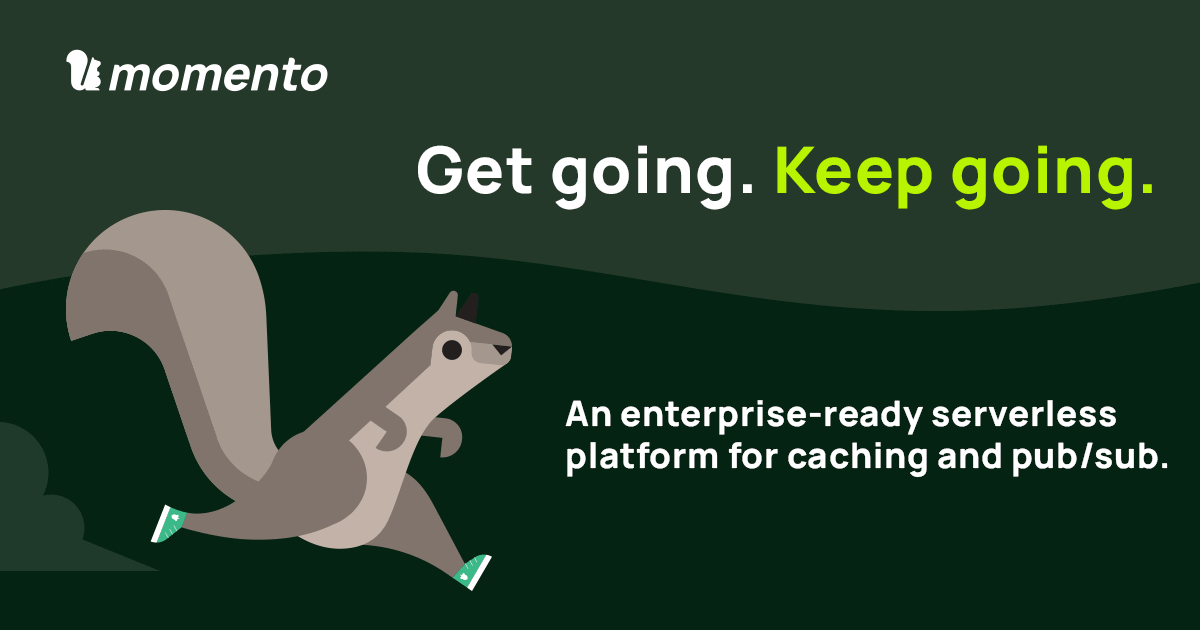 momento

Get going. Keep going.

An enterprise-ready serverless platform for caching and pub/sub.